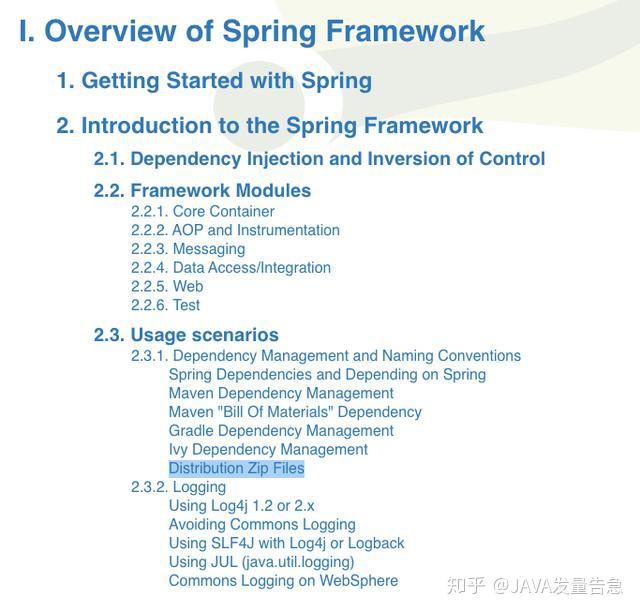 I. Overview of Spring Framework

1. Getting Started with Spring

2. Introduction to the Spring Framework

2.1. Dependency Injection and Inversion of Control

2.2. Framework Modules
2.2.1. Core Container
2.2.2. AOP and Instrumentation
2.2.3. Messaging
2.2.4. Data Access/Integration
2.2.5. Web
2.2.6. Test

2.3. Usage scenarios
2.3.1. Dependency Management and Naming Conventions
Spring Dependencies and Depending on Spring
Maven Dependency Management
Maven "Bill Of Materials" Dependency
Gradle Dependency Management
Ivy Dependency Management
Distribution Zip Files
2.3.2. Logging
Using Log4j 1.2 or 2.x
Avoiding Commons Logging
Using SLF4J with Log4j or Logback
Using JUL (java.util.logging)
Commons Logging on WebSphere

知乎 @JAVA发量告急